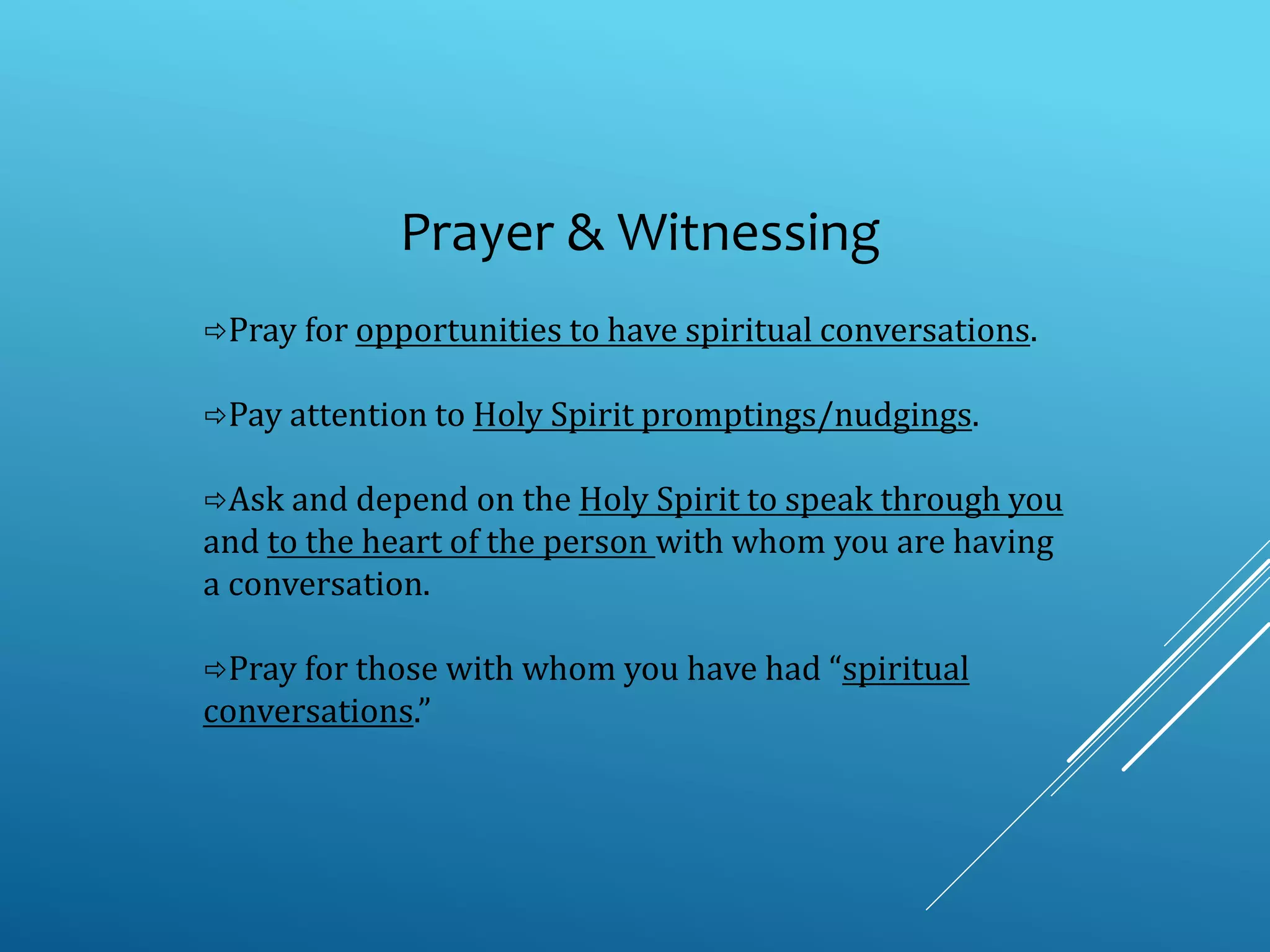 Prayer & Witnessing

⇨Pray for opportunities to have spiritual conversations.

⇨Pay attention to Holy Spirit promptings/nudgings.

⇨Ask and depend on the Holy Spirit to speak through you and to the heart of the person with whom you are having a conversation.

⇨Pray for those with whom you have had “spiritual conversations.”